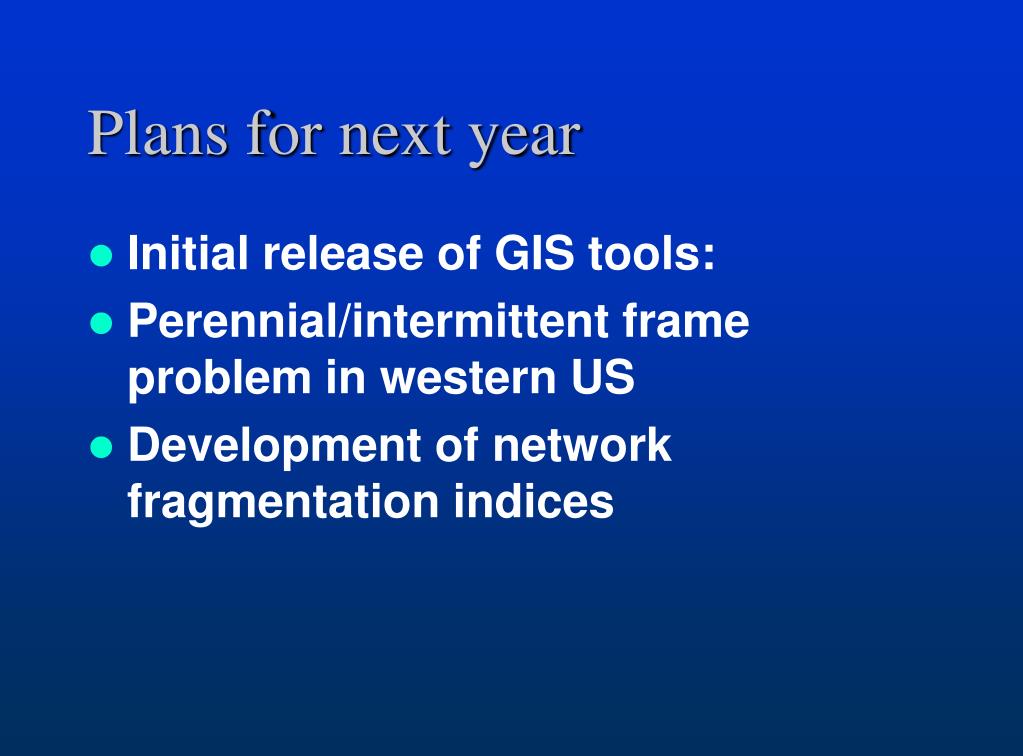 Plans for next year

- Initial release of GIS tools:
- Perennial/intermittent frame problem in western US
- Development of network fragmentation indices